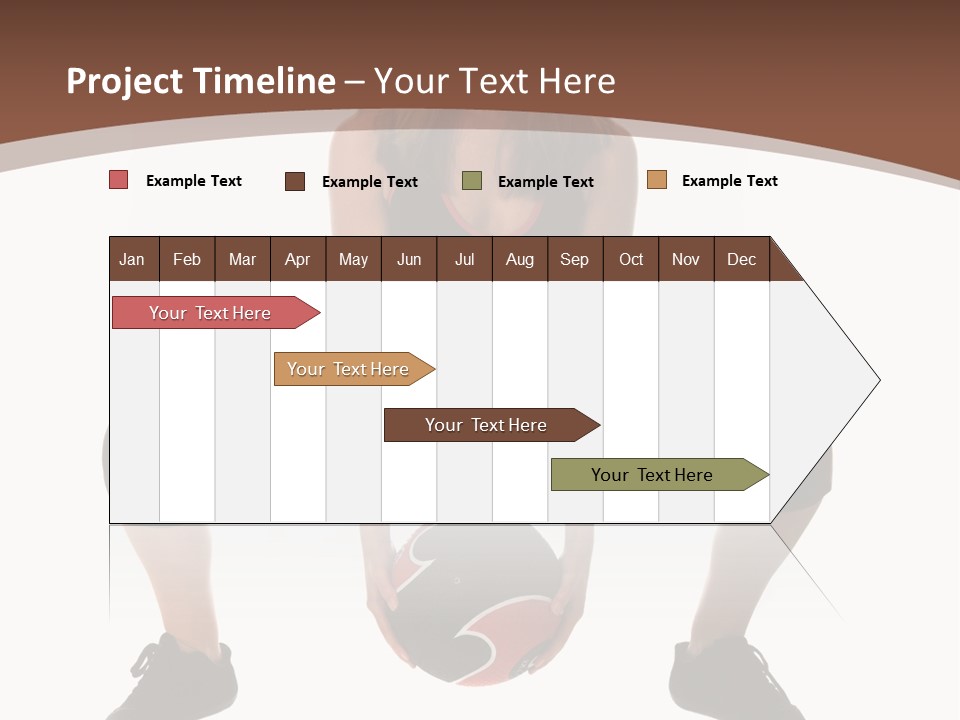 Project Timeline – Your Text Here

Example Text Example Text Example Text Example Text

| Jan | Feb | Mar | Apr | May | Jun | Jul | Aug | Sep | Oct | Nov | Dec |
|---|---|---|---|---|---|---|---|---|---|---|---|

Your Text Here

Your Text Here

Your Text Here

Your Text Here